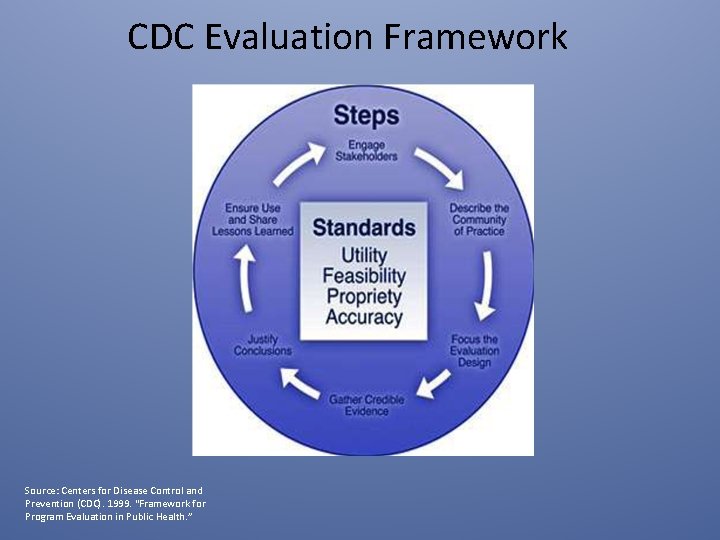 CDC Evaluation Framework

Steps

Engage Stakeholders

Describe the Community of Practice

Focus the Evaluation Design

Gather Credible Evidence

Justify Conclusions

Ensure Use and Share Lessons Learned

Standards
Utility
Feasibility
Propriety
Accuracy

Source: Centers for Disease Control and Prevention (CDC). 1999. "Framework for Program Evaluation in Public Health."